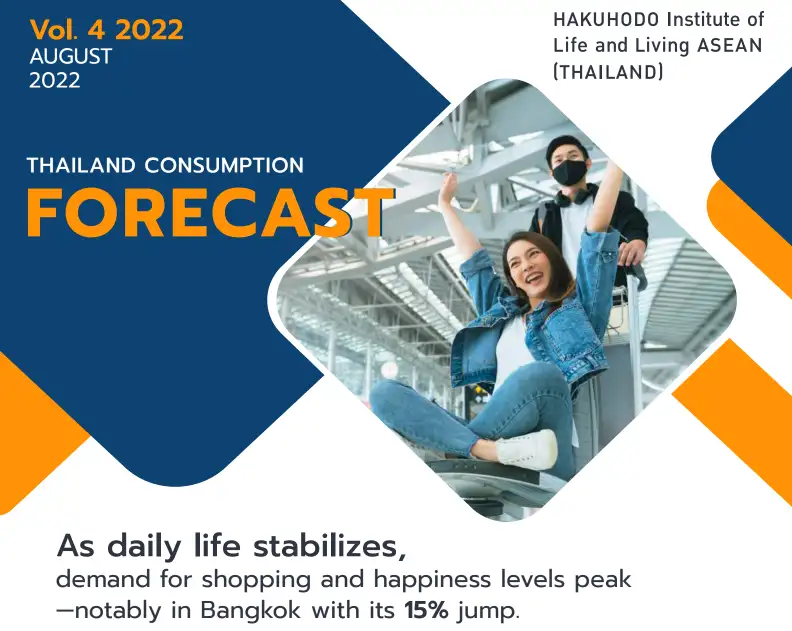 Vol. 4 2022
AUGUST
2022

HAKUHODO Institute of Life and Living ASEAN (THAILAND)

THAILAND CONSUMPTION
FORECAST

As daily life stabilizes,
demand for shopping and happiness levels peak —notably in Bangkok with its 15% jump.